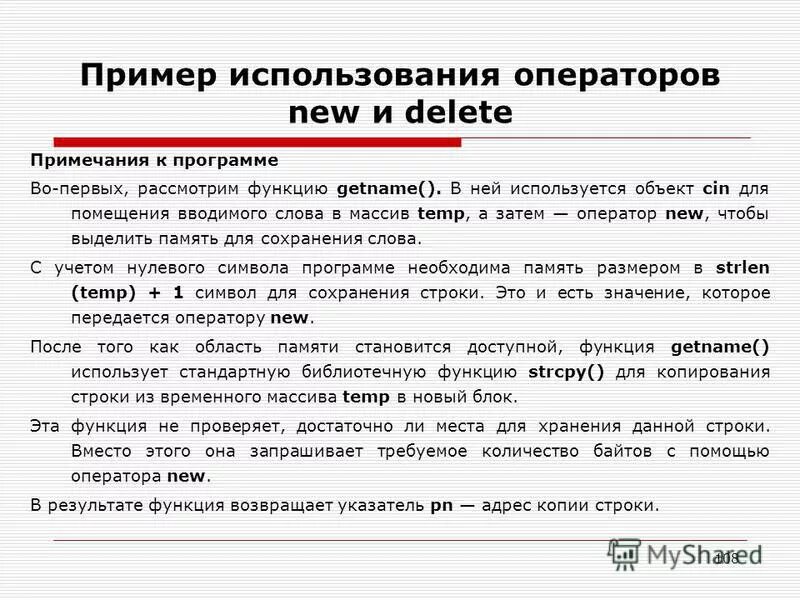 Пример использования операторов new и delete

Примечания к программе

Во-первых, рассмотрим функцию getname(). В ней используется объект cin для помещения вводимого слова в массив temp, а затем — оператор new, чтобы выделить память для сохранения слова.

С учетом нулевого символа программе необходима память размером в strlen (temp) + 1 символ для сохранения строки. Это и есть значение, которое передается оператору new.

После того как область памяти становится доступной, функция getname() использует стандартную библиотечную функцию strcpy() для копирования строки из временного массива temp в новый блок.

Эта функция не проверяет, достаточно ли места для хранения данной строки. Вместо этого она запрашивает требуемое количество байтов с помощью оператора new.

В результате функция возвращает указатель pn — адрес копии строки.

MyShared
108